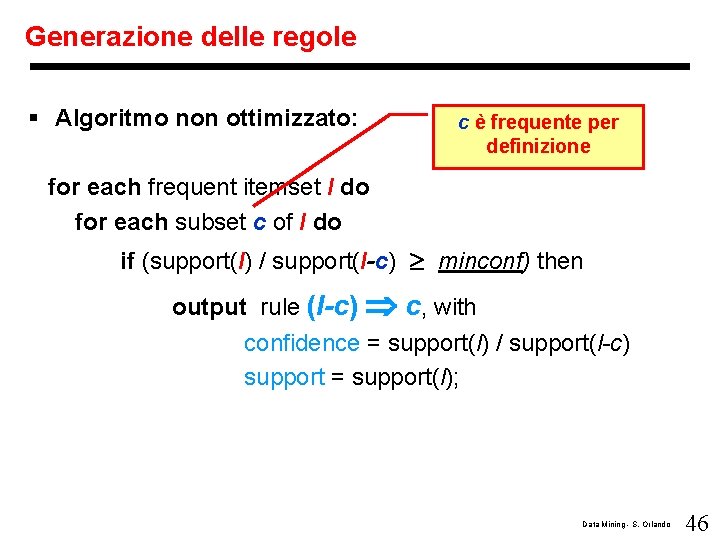 Generazione delle regole

▪ Algoritmo non ottimizzato:

c è frequente per definizione

for each frequent itemset l do
for each subset c of l do
if (support(l) / support(l-c) $\geq$ minconf) then
output rule (l-c) $\Rightarrow$ c, with
confidence = support(l) / support(l-c)
support = support(l);

Data Mining - S. Orlando 46